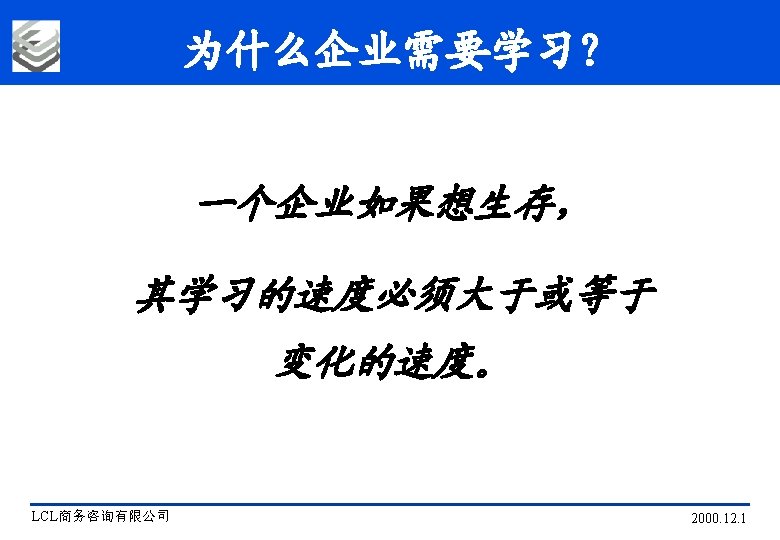 为什么企业需要学习？

一个企业如果想生存，

其学习的速度必须大于或等于变化的速度。

LCL商务咨询有限公司

2000.12.1